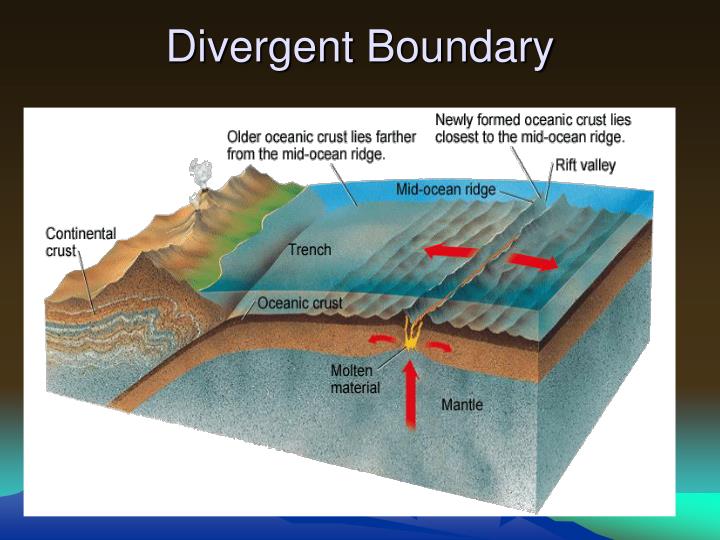 Divergent Boundary

Older oceanic crust lies farther from the mid-ocean ridge.

Newly formed oceanic crust lies closest to the mid-ocean ridge.

Rift valley

Mid-ocean ridge

Continental crust

Trench

Oceanic crust

Molten material

Mantle